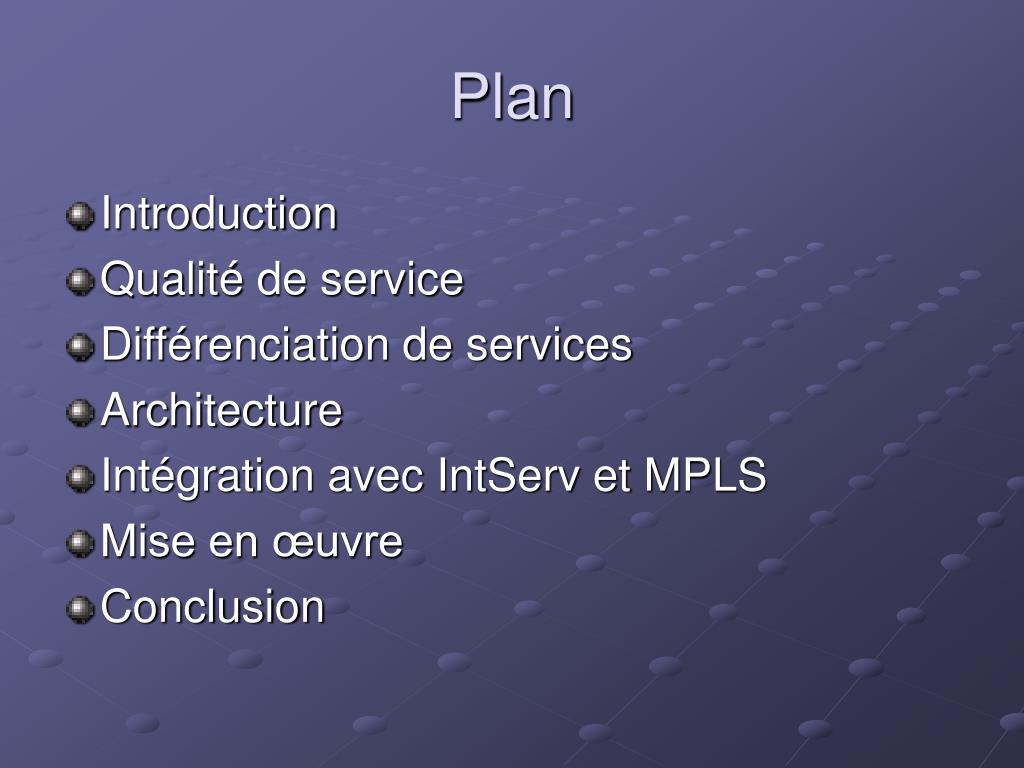 Plan

Introduction
Qualité de service
Différenciation de services
Architecture
Intégration avec IntServ et MPLS
Mise en œuvre
Conclusion